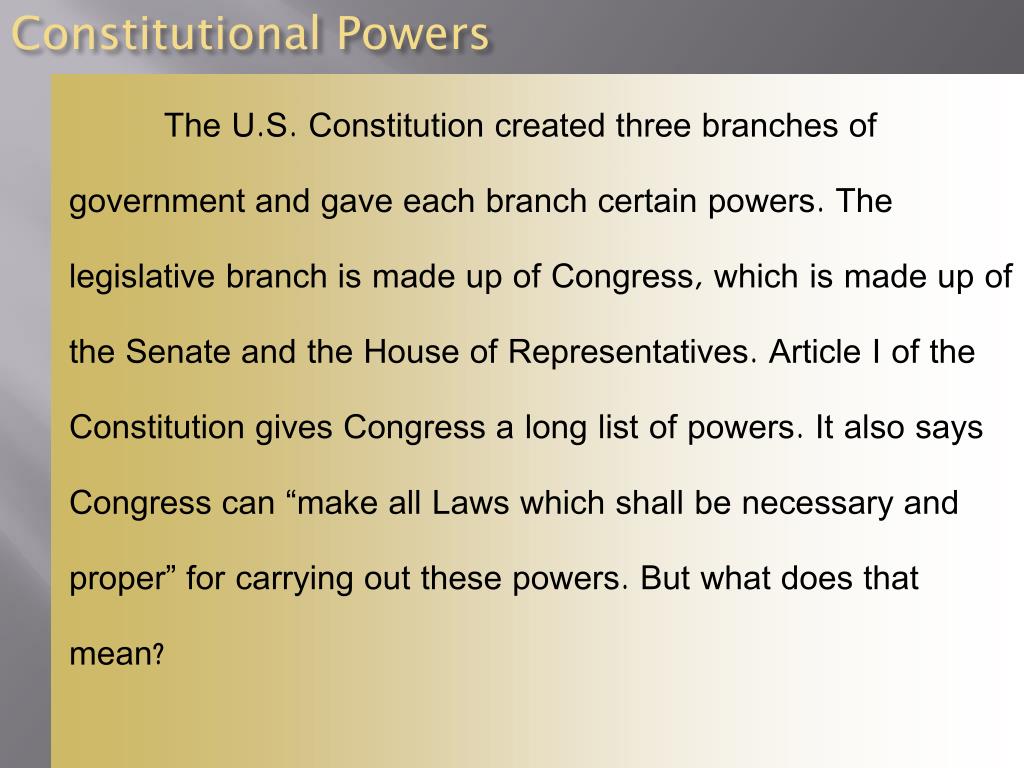 Constitutional Powers

The U.S. Constitution created three branches of government and gave each branch certain powers. The legislative branch is made up of Congress, which is made up of the Senate and the House of Representatives. Article I of the Constitution gives Congress a long list of powers. It also says Congress can “make all Laws which shall be necessary and proper” for carrying out these powers. But what does that mean?